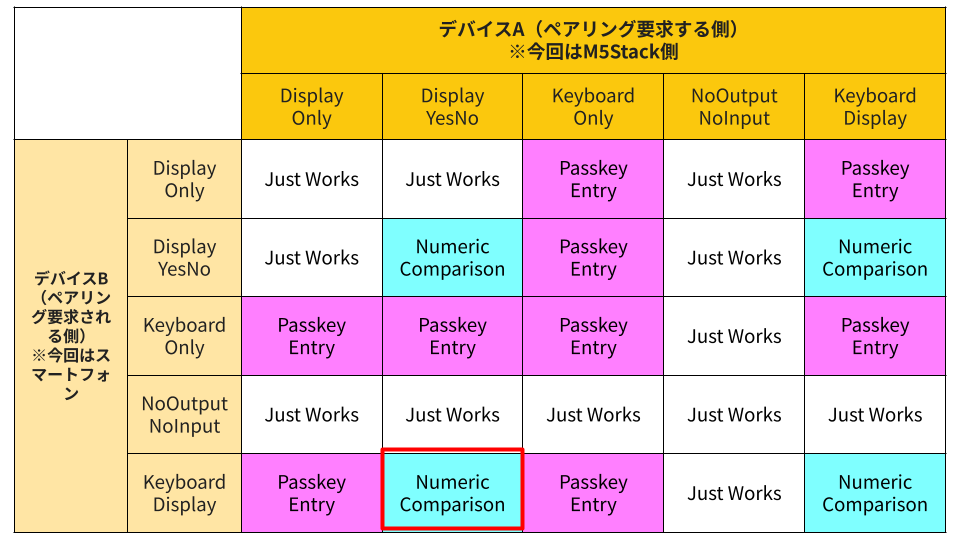 | | | デバイスA（ペアリング要求する側）※今回はM5Stack側 | | | | |
|---|---|---|---|---|---|---|
| | | Display Only | Display YesNo | Keyboard Only | NoOutput NoInput | Keyboard Display |
| デバイスB（ペアリング要求される側）※今回はスマートフォン | Display Only | Just Works | Just Works | Passkey Entry | Just Works | Passkey Entry |
| | Display YesNo | Just Works | Numeric Comparison | Passkey Entry | Just Works | Numeric Comparison |
| | Keyboard Only | Passkey Entry | Passkey Entry | Passkey Entry | Just Works | Passkey Entry |
| | NoOutput NoInput | Just Works | Just Works | Just Works | Just Works | Just Works |
| | Keyboard Display | Passkey Entry | Numeric Comparison | Passkey Entry | Just Works | Numeric Comparison |